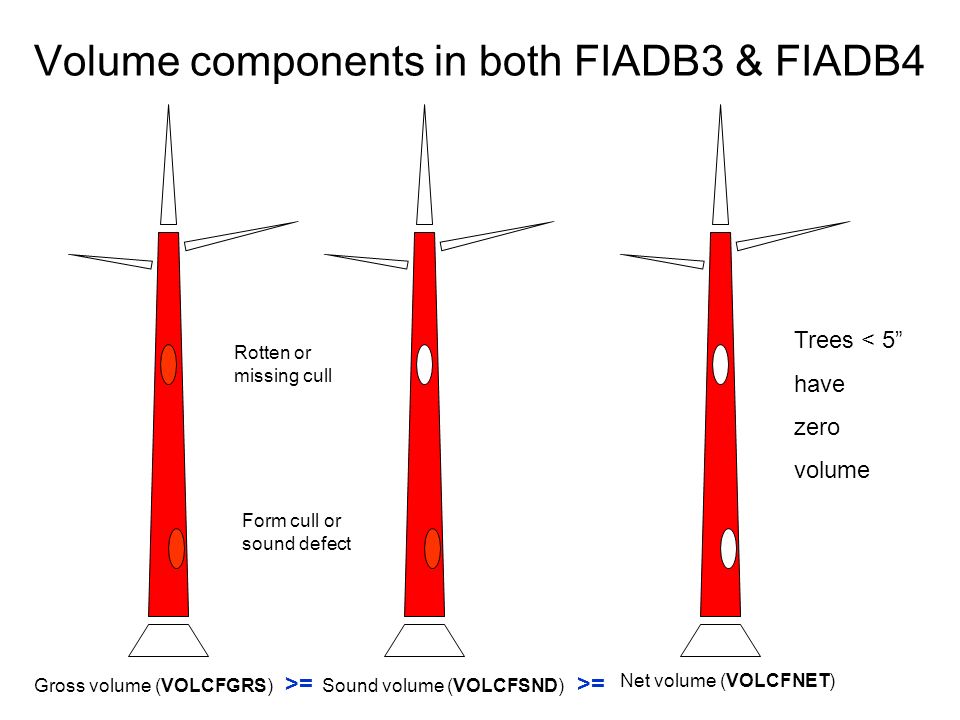 Volume components in both FIADB3 & FIADB4

Rotten or missing cull

Form cull or sound defect

Trees < 5”

have

zero

volume

Gross volume (VOLCFGRS) >= Sound volume (VOLCFSND) >= Net volume (VOLCFNET)